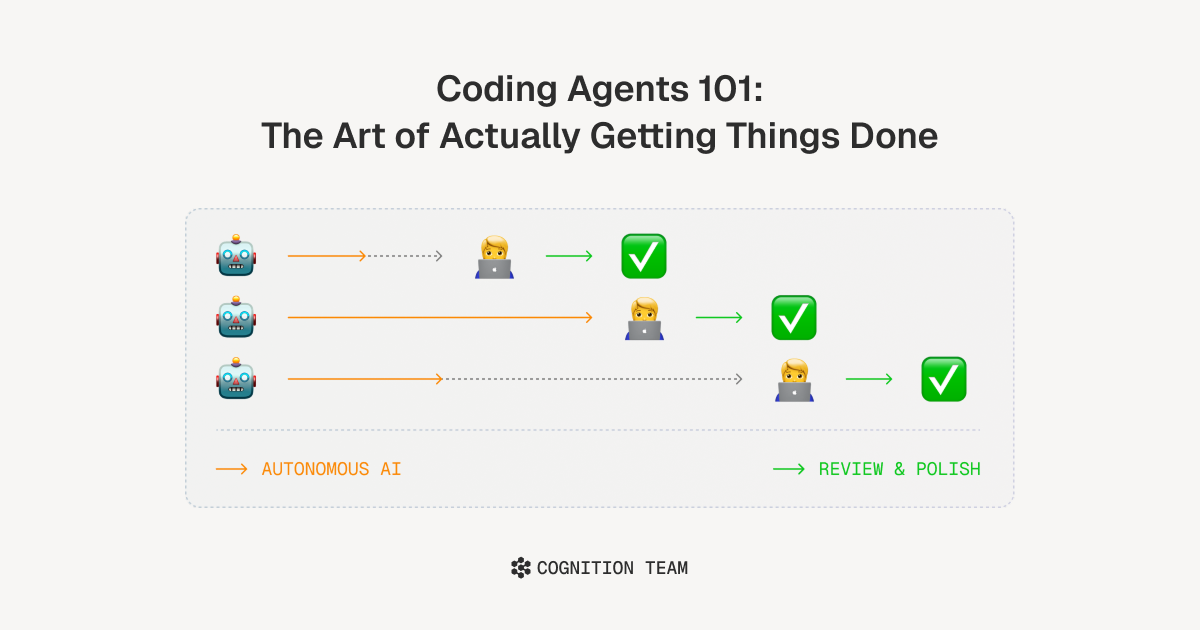 Coding Agents 101:
The Art of Actually Getting Things Done

AUTONOMOUS AI

REVIEW & POLISH

COGNITION TEAM